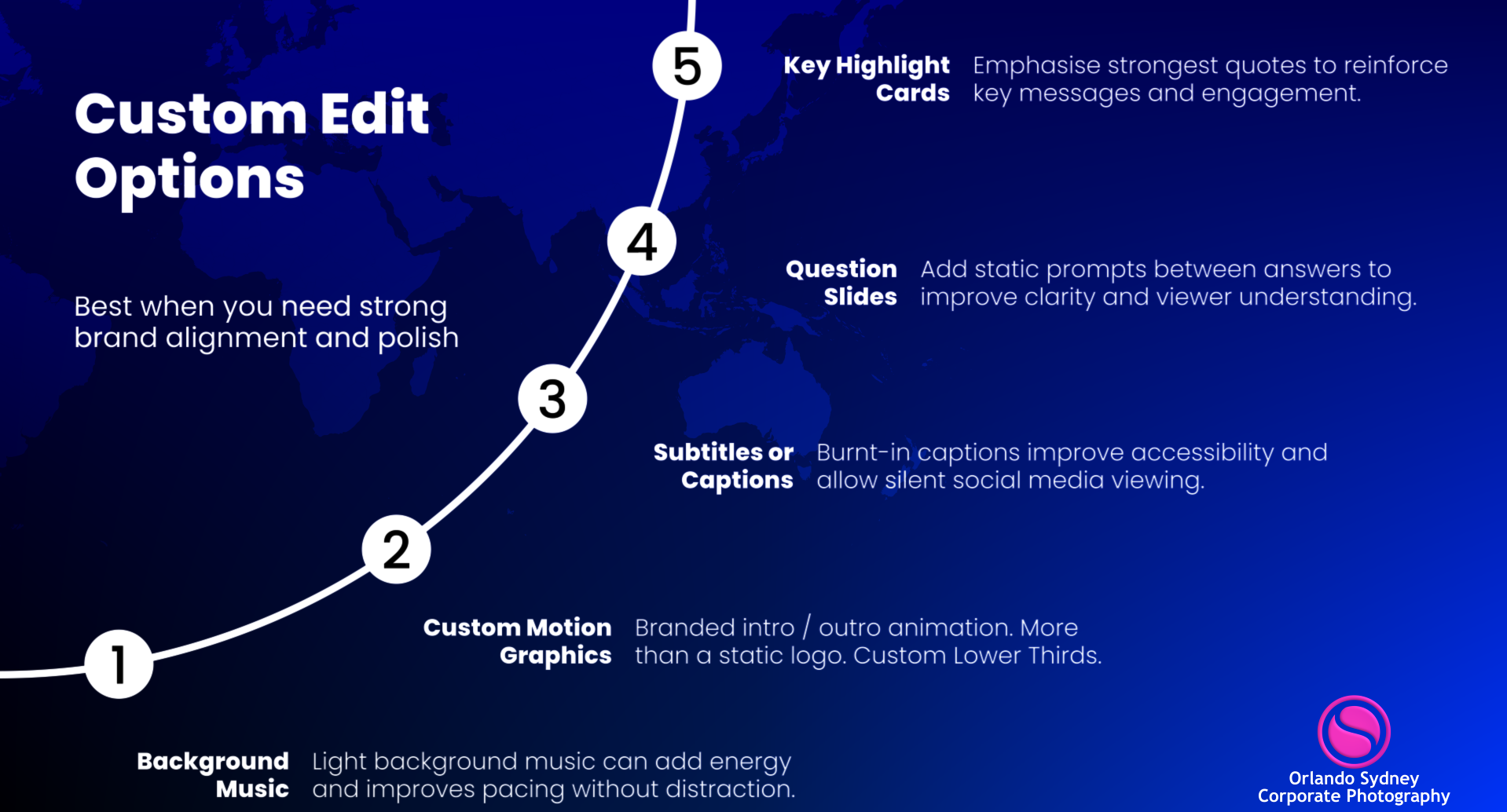 Custom Edit Options

Best when you need strong brand alignment and polish

5

Key Highlight Cards Emphasise strongest quotes to reinforce key messages and engagement.

4

Question Slides Add static prompts between answers to improve clarity and viewer understanding.

3

Subtitles or Captions Burnt-in captions improve accessibility and allow silent social media viewing.

2

Custom Motion Graphics Branded intro / outro animation. More than a static logo. Custom Lower Thirds.

1

Background Music Light background music can add energy and improves pacing without distraction.

Orlando Sydney Corporate Photography